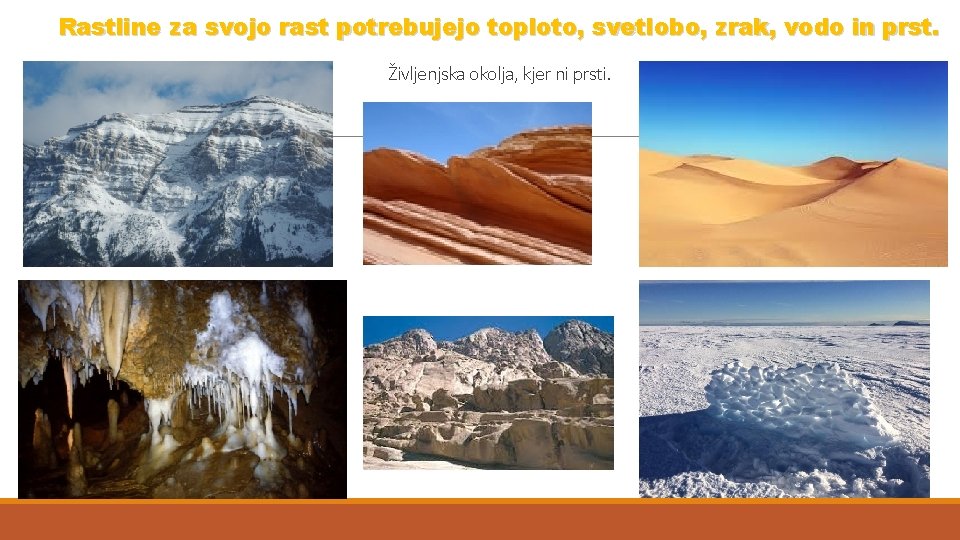 Rastline za svojo rast potrebujejo toploto, svetlobo, zrak, vodo in prst.

Življenjska okolja, kjer ni prsti.